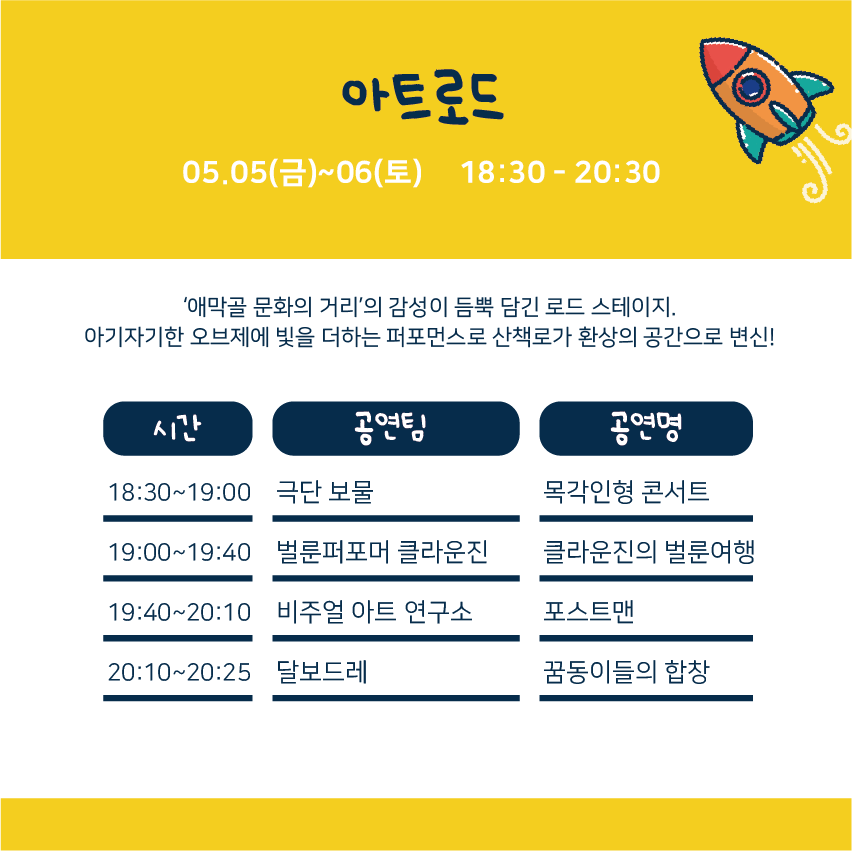 아트로드

05.05(금)~06(토) 18:30 - 20:30

'애막골 문화의 거리'의 감성이 듬뿍 담긴 로드 스테이지.
아기자기한 오브제에 빛을 더하는 퍼포먼스로 산책로가 환상의 공간으로 변신!

| 시간 | 공연팀 | 공연명 |
|---|---|---|
| 18:30~19:00 | 극단 보물 | 목각인형 콘서트 |
| 19:00~19:40 | 벌룬퍼포머 클라운진 | 클라운진의 벌룬여행 |
| 19:40~20:10 | 비주얼 아트 연구소 | 포스트맨 |
| 20:10~20:25 | 달보드레 | 꿈동이들의 합창 |